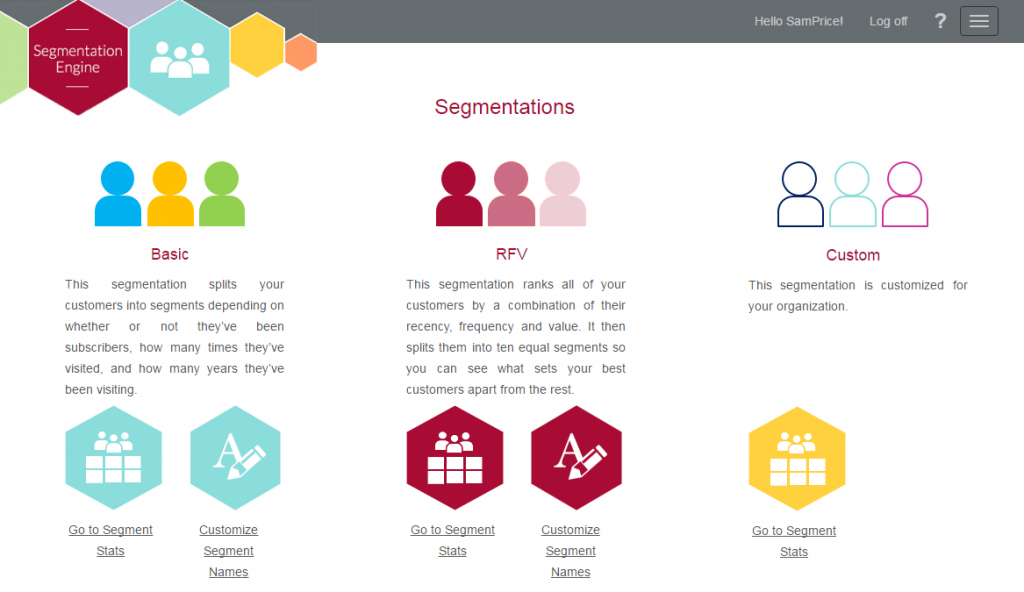 Segmentation Engine

Hello SamPrice! Log off ?

Segmentations

Basic

This segmentation splits your customers into segments depending on whether or not they've been subscribers, how many times they've visited, and how many years they've been visiting.

Go to Segment Stats

Customize Segment Names

RFV

This segmentation ranks all of your customers by a combination of their recency, frequency and value. It then splits them into ten equal segments so you can see what sets your best customers apart from the rest.

Go to Segment Stats

Customize Segment Names

Custom

This segmentation is customized for your organization.

Go to Segment Stats